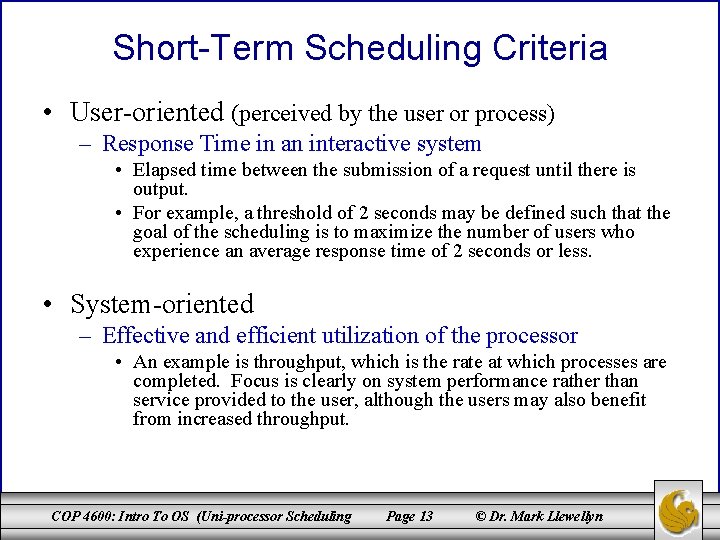 Short-Term Scheduling Criteria

• User-oriented (perceived by the user or process)
  – Response Time in an interactive system
    • Elapsed time between the submission of a request until there is output.
    • For example, a threshold of 2 seconds may be defined such that the goal of the scheduling is to maximize the number of users who experience an average response time of 2 seconds or less.

• System-oriented
  – Effective and efficient utilization of the processor
    • An example is throughput, which is the rate at which processes are completed. Focus is clearly on system performance rather than service provided to the user, although the users may also benefit from increased throughput.

COP 4600: Intro To OS (Uni-processor Scheduling Page 13 © Dr. Mark Llewellyn